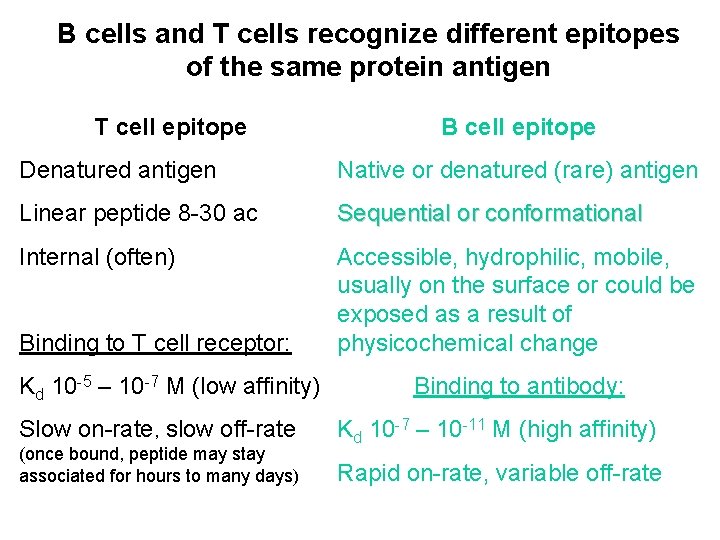 B cells and T cells recognize different epitopes of the same protein antigen

T cell epitope

Denatured antigen

Linear peptide 8-30 ac

Internal (often)

Binding to T cell receptor:

$K_d$ $10^{-5}$ – $10^{-7}$ M (low affinity)

Slow on-rate, slow off-rate
(once bound, peptide may stay associated for hours to many days)

B cell epitope

Native or denatured (rare) antigen

Sequential or conformational

Accessible, hydrophilic, mobile, usually on the surface or could be exposed as a result of physicochemical change

Binding to antibody:

$K_d$ $10^{-7}$ – $10^{-11}$ M (high affinity)

Rapid on-rate, variable off-rate